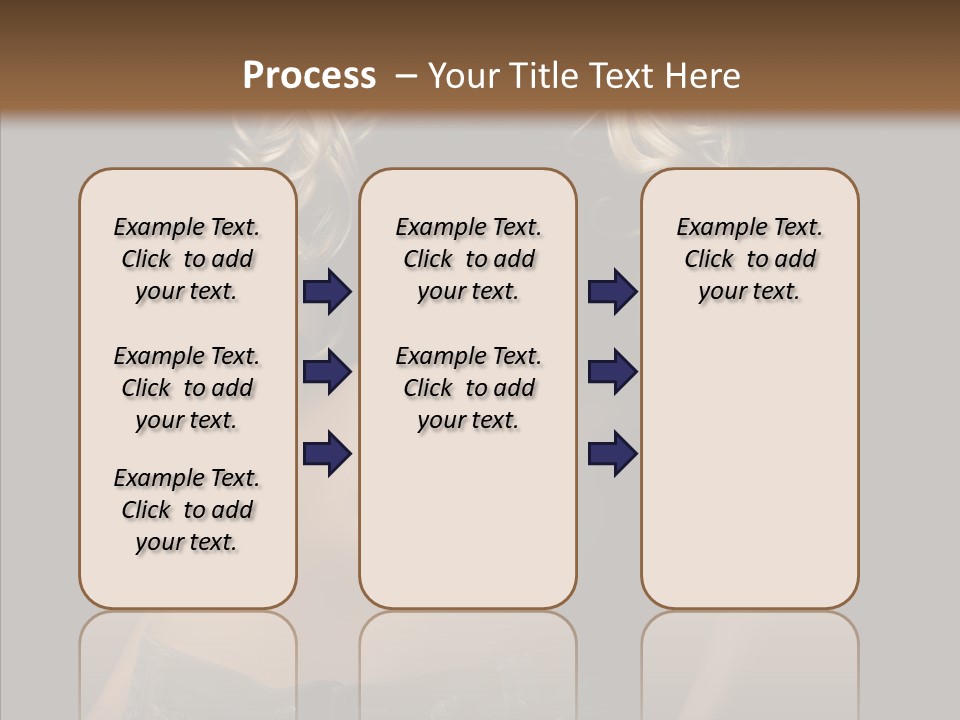 Process – Your Title Text Here

Example Text. Click to add your text.

Example Text. Click to add your text.

Example Text. Click to add your text.

Example Text. Click to add your text.

Example Text. Click to add your text.

Example Text. Click to add your text.